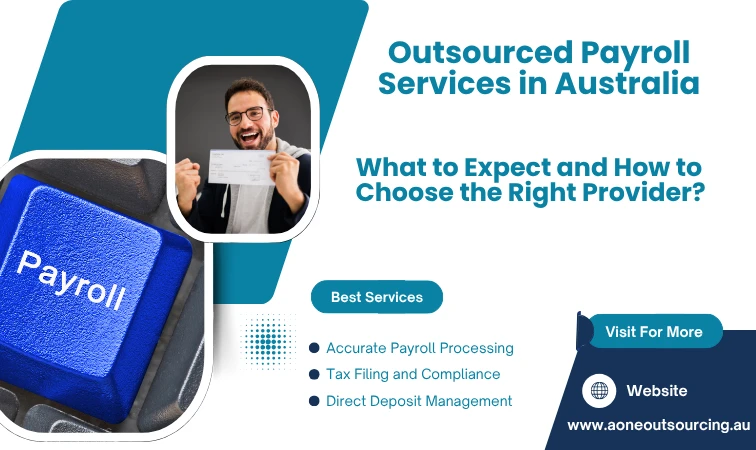 Outsourced Payroll Services in Australia

What to Expect and How to Choose the Right Provider?

Payroll

Best Services

Accurate Payroll Processing
Tax Filing and Compliance
Direct Deposit Management

Visit For More

Website

www.aoneoutsourcing.au